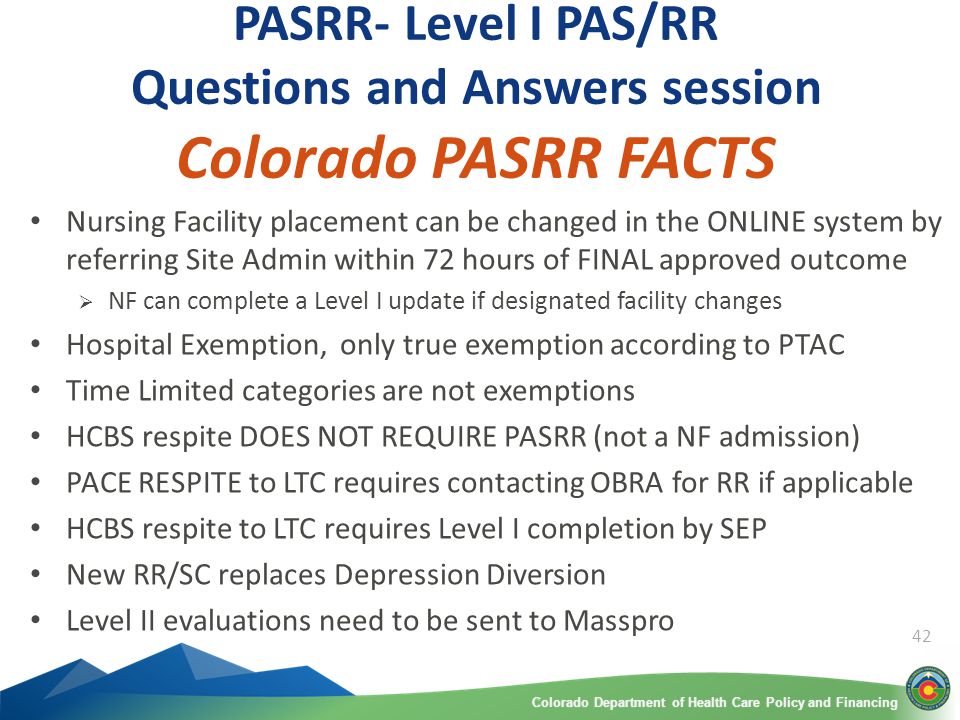 PASRR- Level I PAS/RR
Questions and Answers session
Colorado PASRR FACTS

• Nursing Facility placement can be changed in the ONLINE system by referring Site Admin within 72 hours of FINAL approved outcome
  ➢ NF can complete a Level I update if designated facility changes
• Hospital Exemption, only true exemption according to PTAC
• Time Limited categories are not exemptions
• HCBS respite DOES NOT REQUIRE PASRR (not a NF admission)
• PACE RESPITE to LTC requires contacting OBRA for RR if applicable
• HCBS respite to LTC requires Level I completion by SEP
• New RR/SC replaces Depression Diversion
• Level II evaluations need to be sent to Masspro

42

Colorado Department of Health Care Policy and Financing